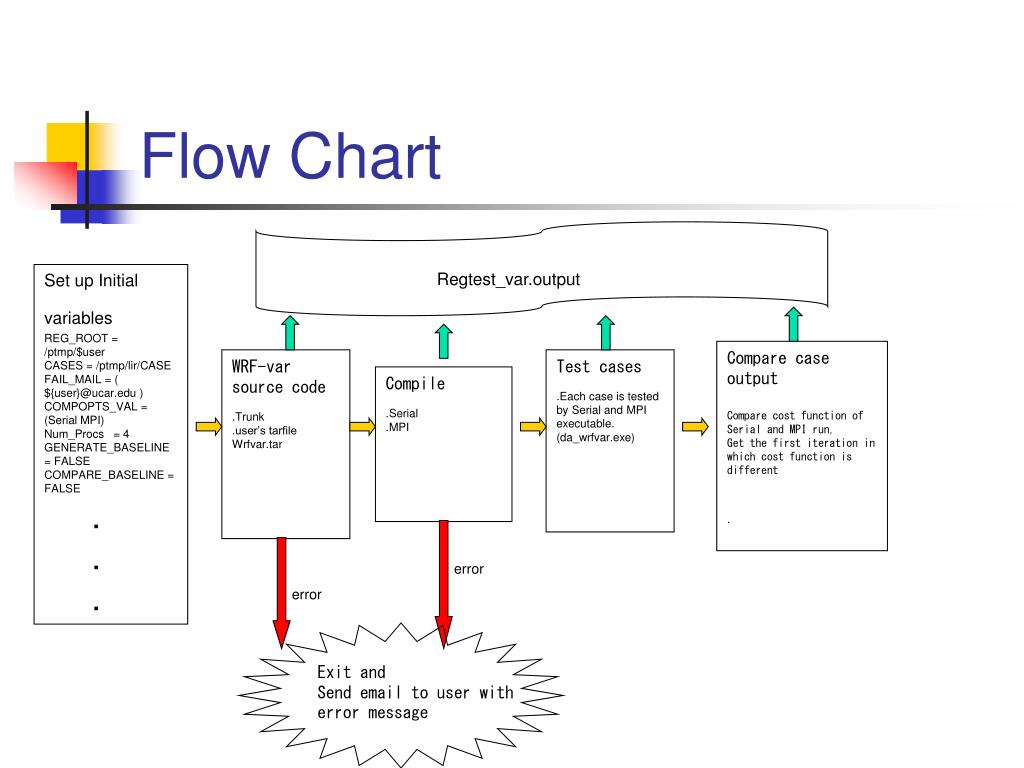 Flow Chart

Regtest_var.output

Set up Initial

variables

REG_ROOT = /ptmp/$user
CASES = /ptmp/lir/CASE
FAIL_MAIL = ( ${user}@ucar.edu )
COMPOPTS_VAL = (Serial MPI)
Num_Procs = 4
GENERATE_BASELINE = FALSE
COMPARE_BASELINE = FALSE

.

.

.

WRF-var source code

.Trunk
.user's tarfile
Wrfvar.tar

Compile

.Serial
.MPI

Test cases

.Each case is tested by Serial and MPI executable.
(da_wrfvar.exe)

Compare case output

Compare cost function of Serial and MPI run,
Get the first iteration in which cost function is different

.

error

error

Exit and
Send email to user with error message